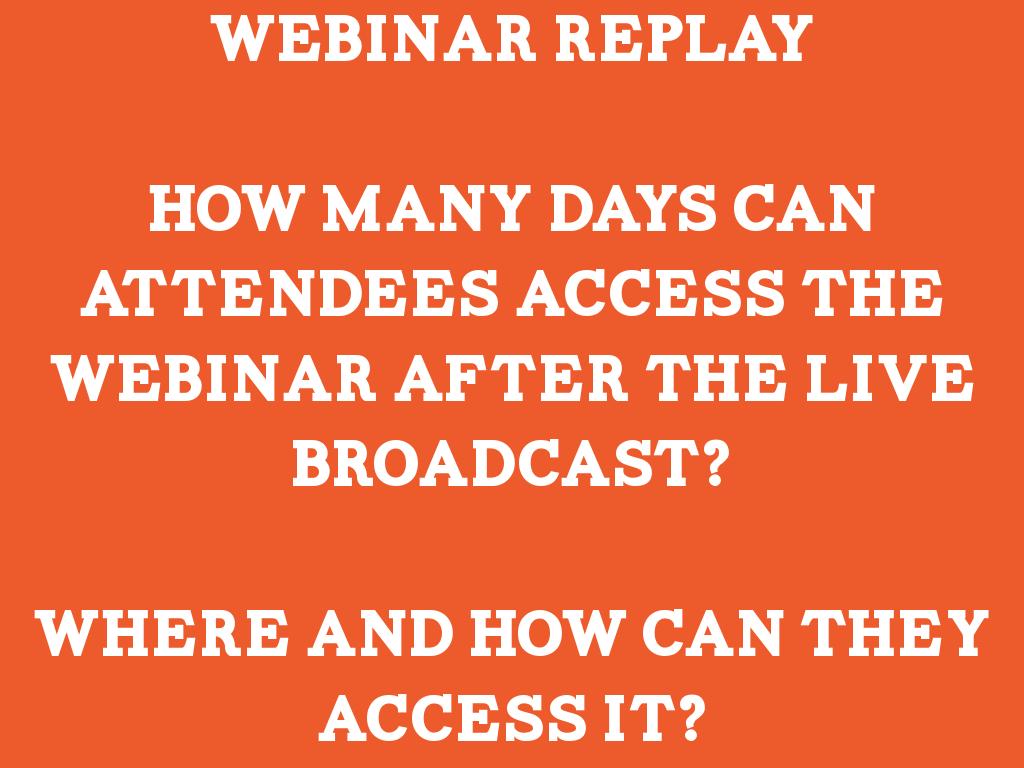 WEBINAR REPLAY

HOW MANY DAYS CAN ATTENDEES ACCESS THE WEBINAR AFTER THE LIVE BROADCAST?

WHERE AND HOW CAN THEY ACCESS IT?